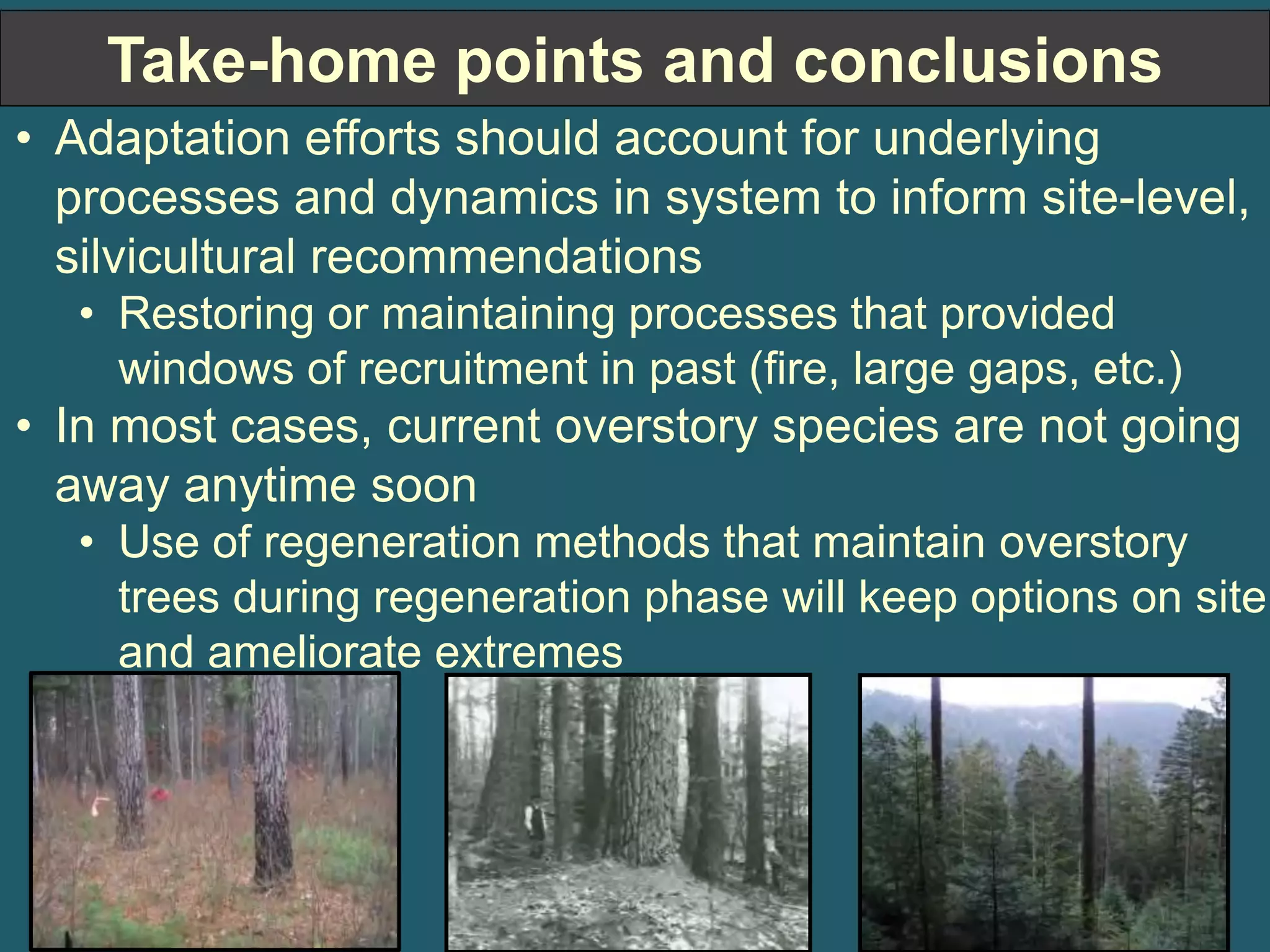 Take-home points and conclusions

• Adaptation efforts should account for underlying processes and dynamics in system to inform site-level, silvicultural recommendations
  • Restoring or maintaining processes that provided windows of recruitment in past (fire, large gaps, etc.)
• In most cases, current overstory species are not going away anytime soon
  • Use of regeneration methods that maintain overstory trees during regeneration phase will keep options on site and ameliorate extremes